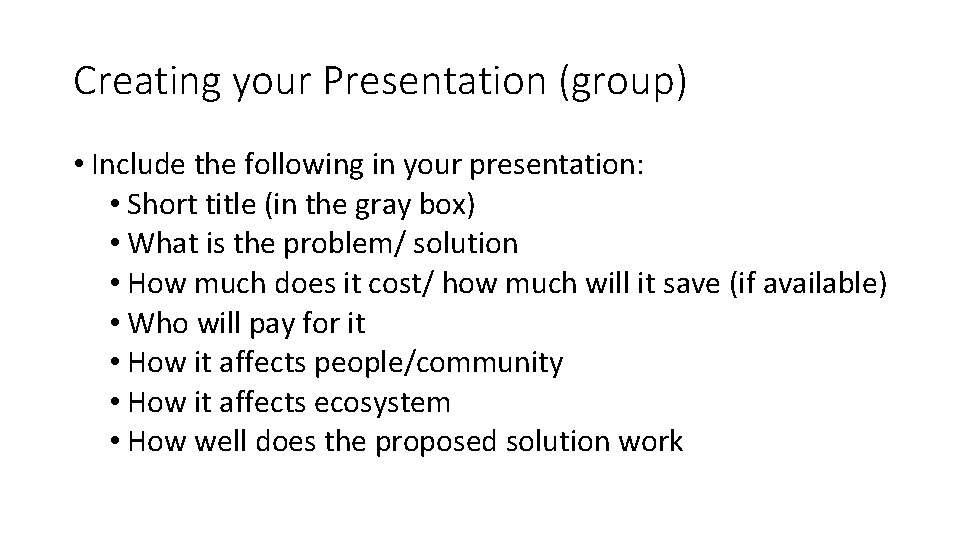 Creating your Presentation (group)

• Include the following in your presentation:
• Short title (in the gray box)
• What is the problem/ solution
• How much does it cost/ how much will it save (if available)
• Who will pay for it
• How it affects people/community
• How it affects ecosystem
• How well does the proposed solution work